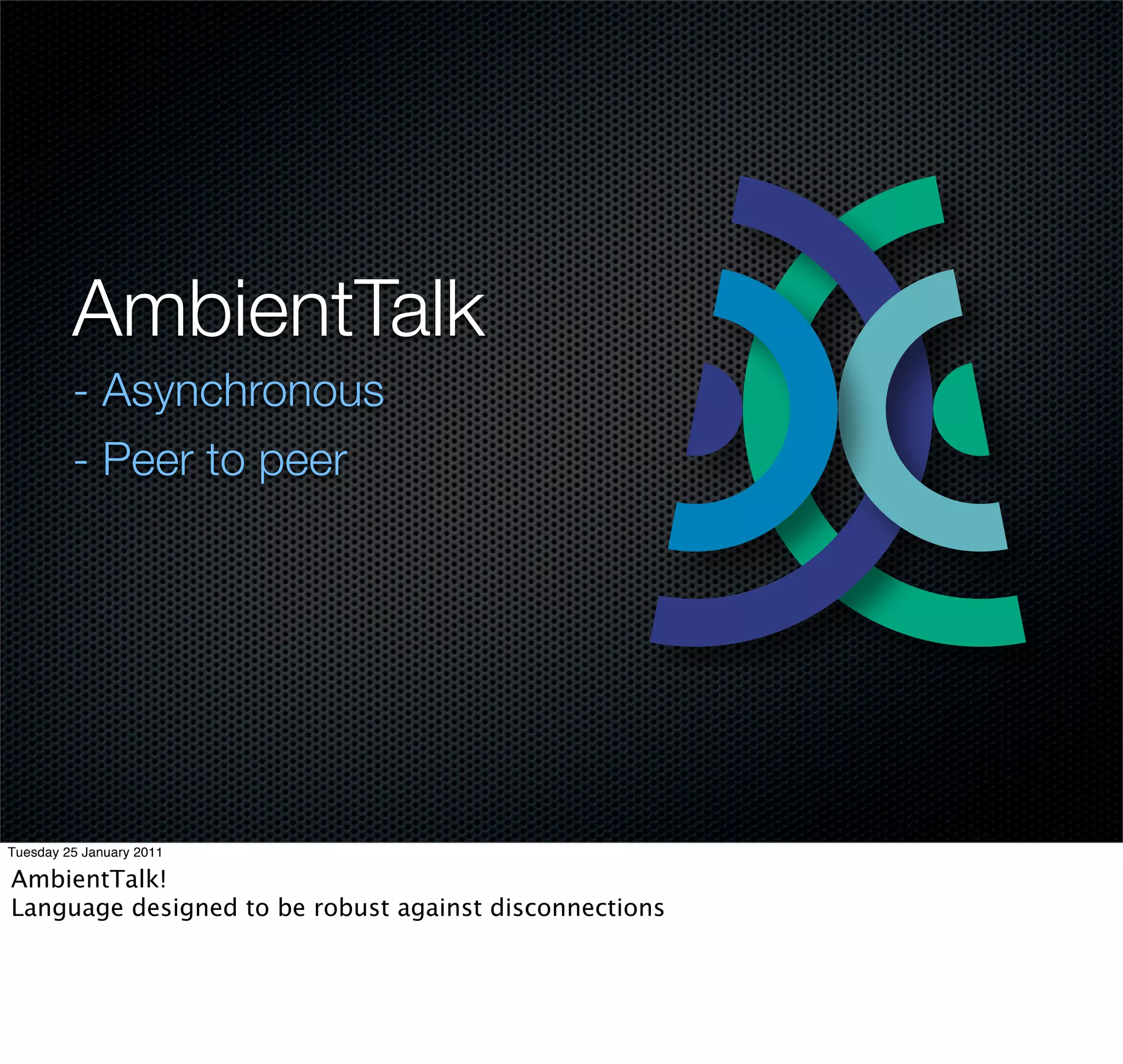 AmbientTalk

- Asynchronous

- Peer to peer

Tuesday 25 January 2011

AmbientTalk!
Language designed to be robust against disconnections